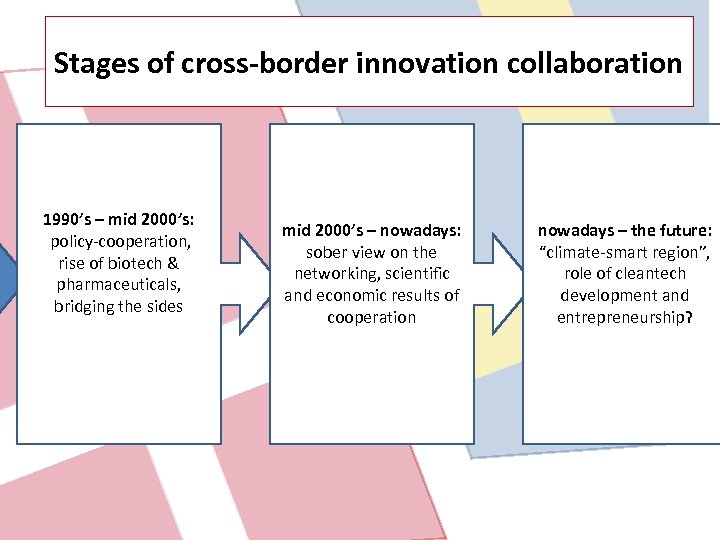 Stages of cross-border innovation collaboration

1990's – mid 2000's:
policy-cooperation, rise of biotech & pharmaceuticals, bridging the sides

mid 2000's – nowadays:
sober view on the networking, scientific and economic results of cooperation

nowadays – the future:
"climate-smart region", role of cleantech development and entrepreneurship?